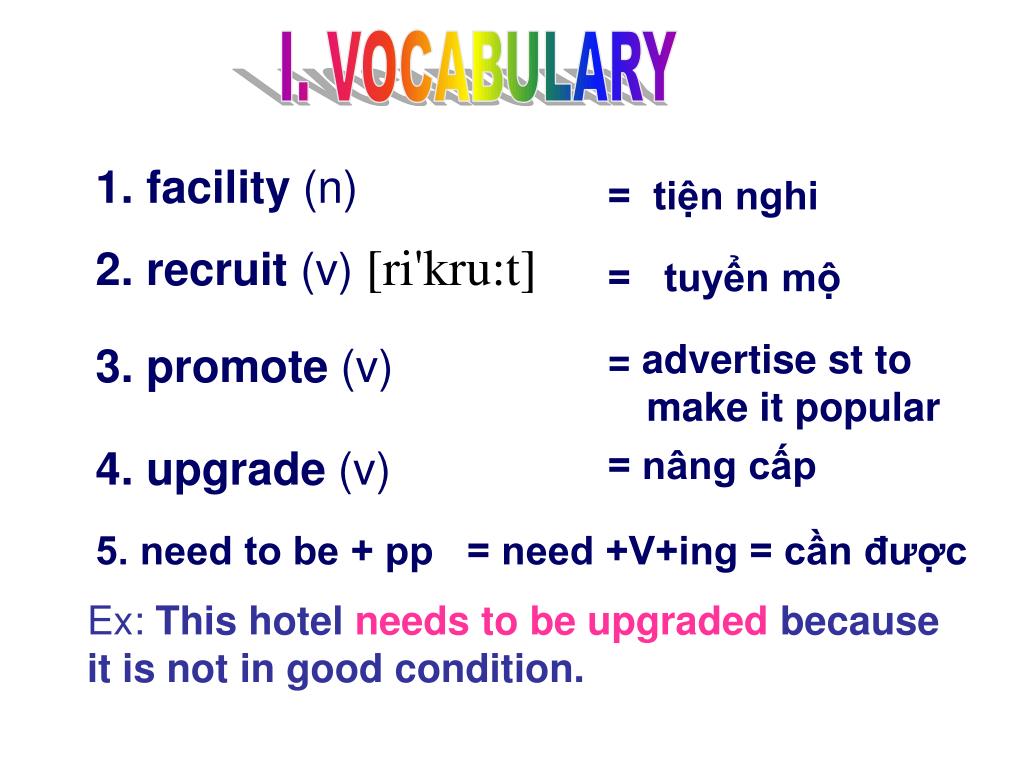 I. VOCABULARY

1. facility (n) = tiện nghi

2. recruit (v) [ri'kru:t] = tuyển mộ

3. promote (v) = advertise st to make it popular

4. upgrade (v) = nâng cấp

5. need to be + pp = need +V+ing = cần được

Ex: This hotel needs to be upgraded because it is not in good condition.